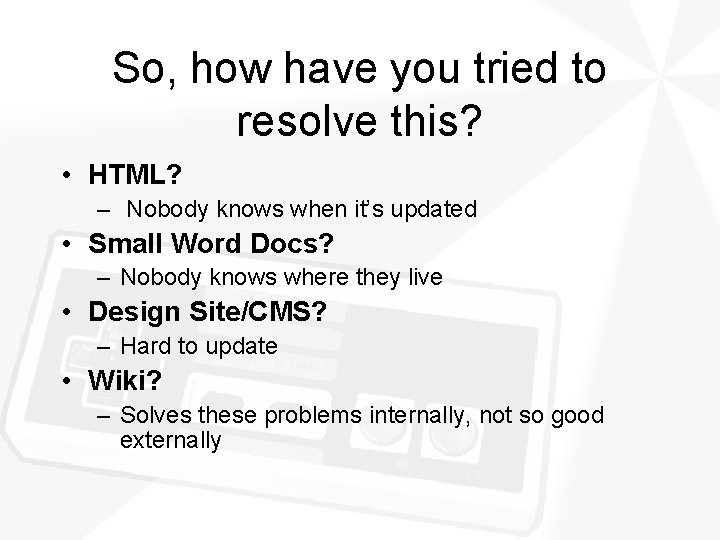 So, how have you tried to resolve this?

• HTML?
– Nobody knows when it's updated
• Small Word Docs?
– Nobody knows where they live
• Design Site/CMS?
– Hard to update
• Wiki?
– Solves these problems internally, not so good externally